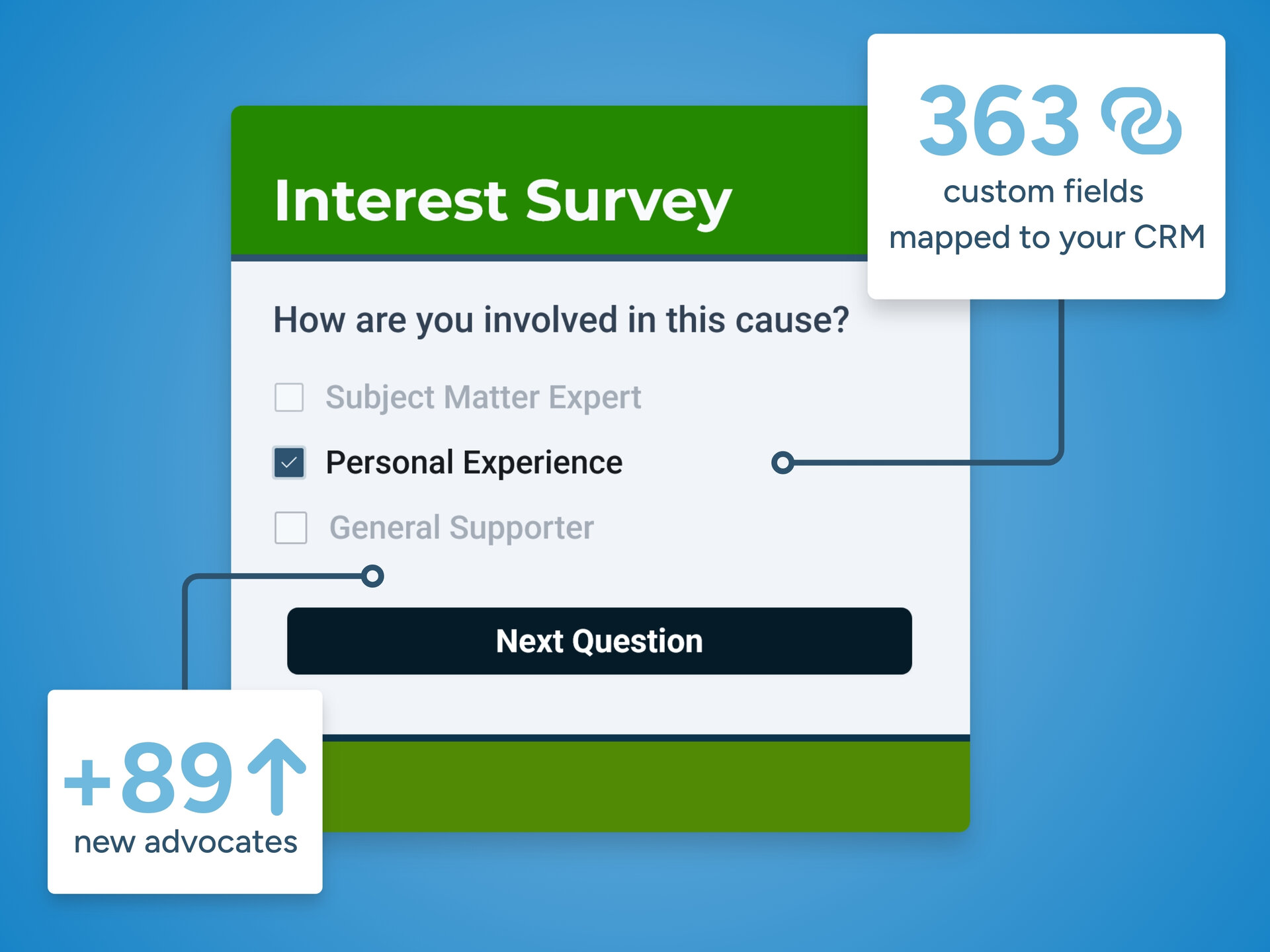 Interest Survey

363
custom fields mapped to your CRM

How are you involved in this cause?

Subject Matter Expert

Personal Experience

General Supporter

Next Question

+89
new advocates